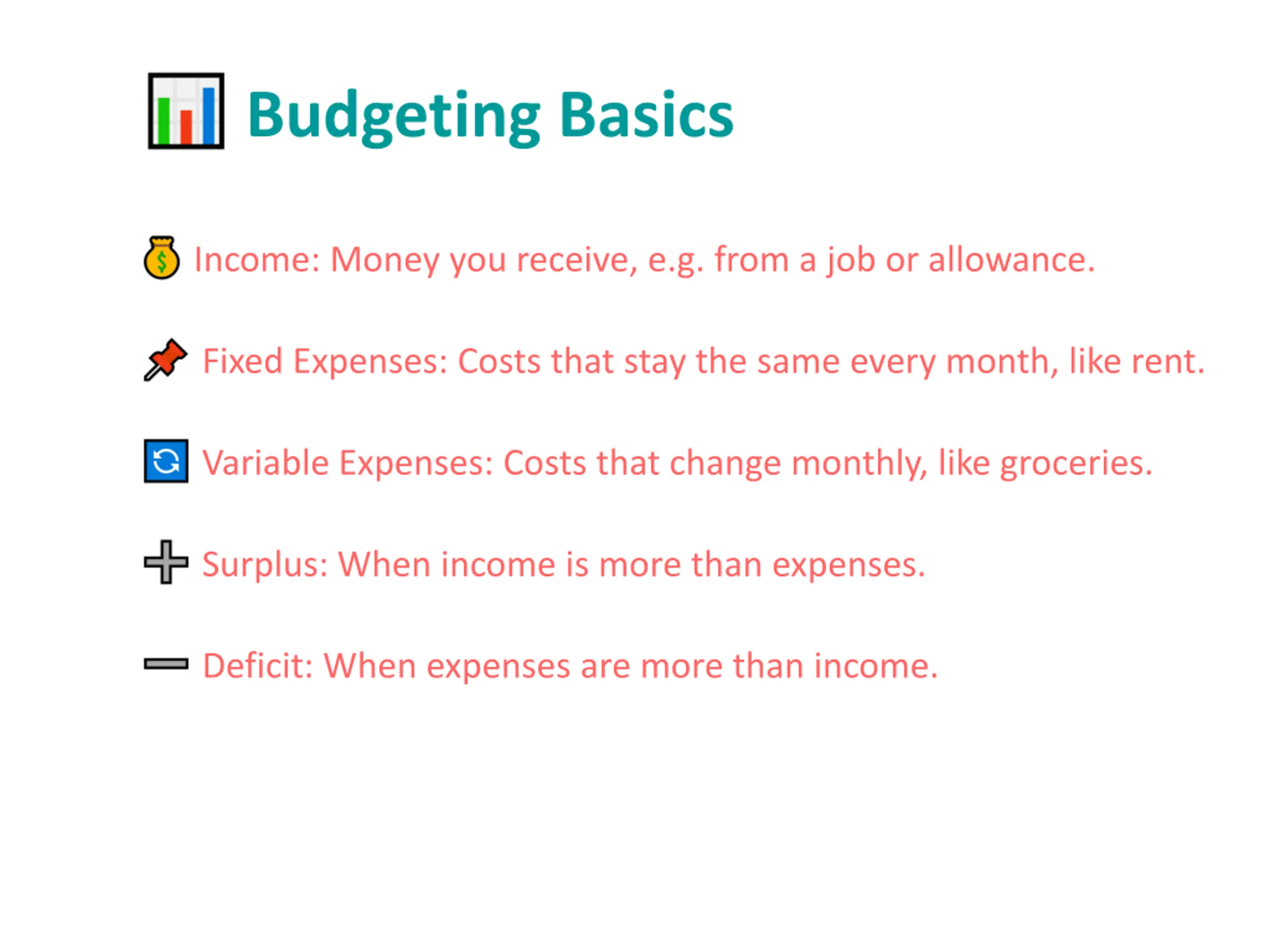 Budgeting Basics

Income: Money you receive, e.g. from a job or allowance.

Fixed Expenses: Costs that stay the same every month, like rent.

Variable Expenses: Costs that change monthly, like groceries.

Surplus: When income is more than expenses.

Deficit: When expenses are more than income.